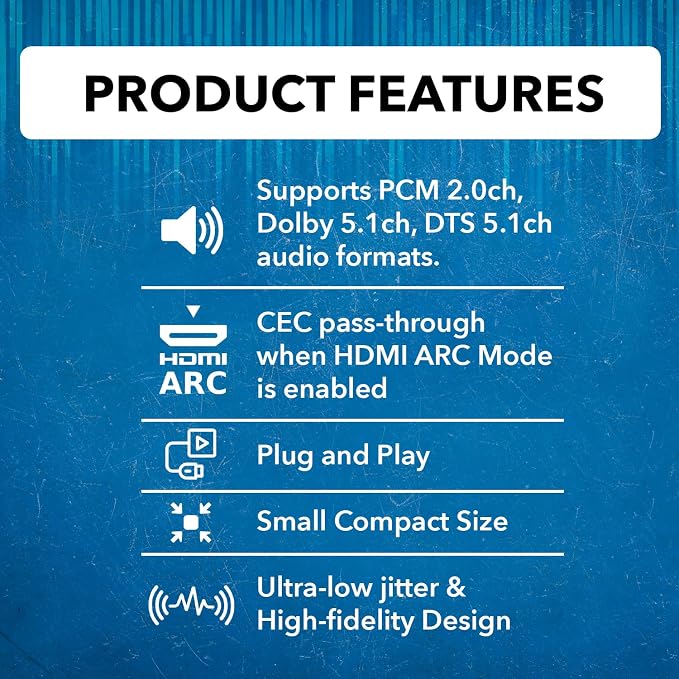 PRODUCT FEATURES

Supports PCM 2.0ch, Dolby 5.1ch, DTS 5.1ch audio formats.

HDMI ARC

CEC pass-through when HDMI ARC Mode is enabled

Plug and Play

Small Compact Size

Ultra-low jitter & High-fidelity Design